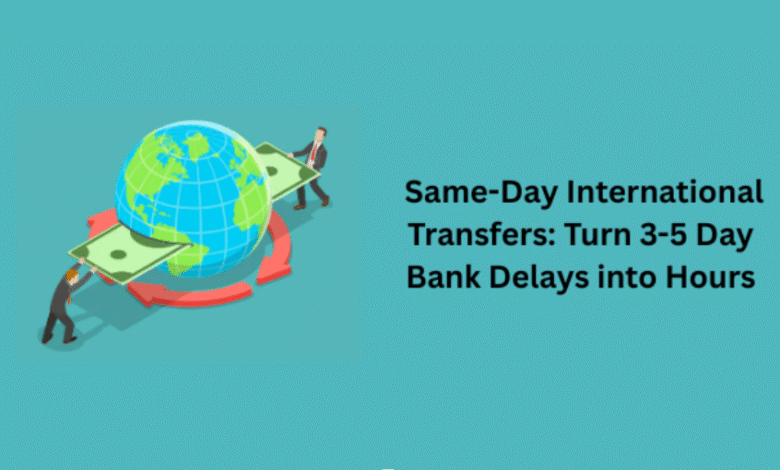 Same-Day International Transfers: Turn 3-5 Day Bank Delays into Hours